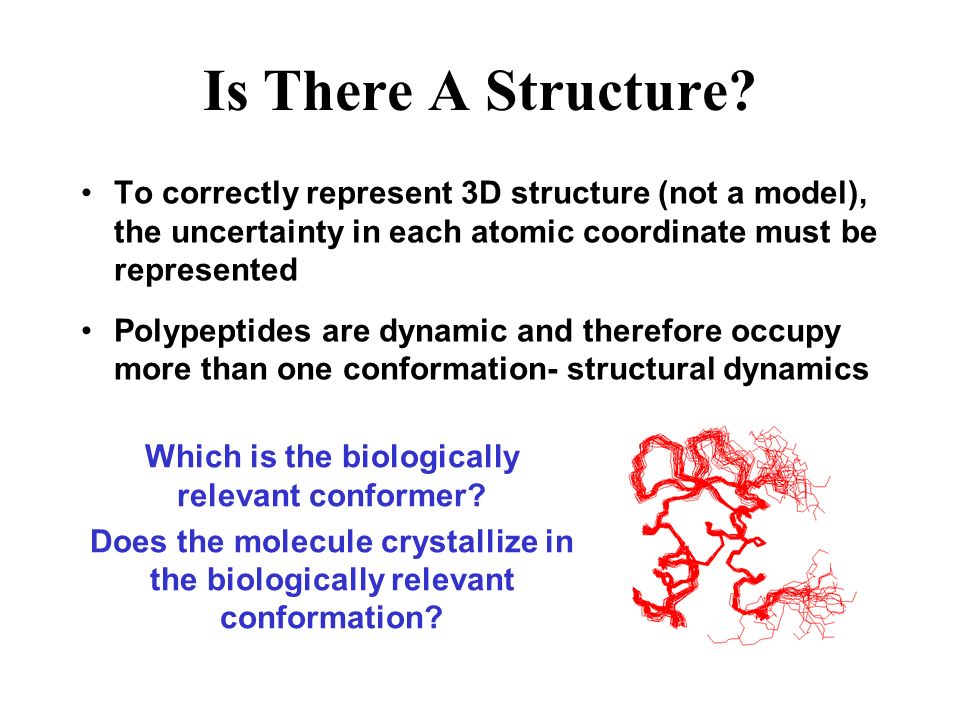 Is There A Structure?

• To correctly represent 3D structure (not a model), the uncertainty in each atomic coordinate must be represented

• Polypeptides are dynamic and therefore occupy more than one conformation- structural dynamics

Which is the biologically relevant conformer?

Does the molecule crystallize in the biologically relevant conformation?